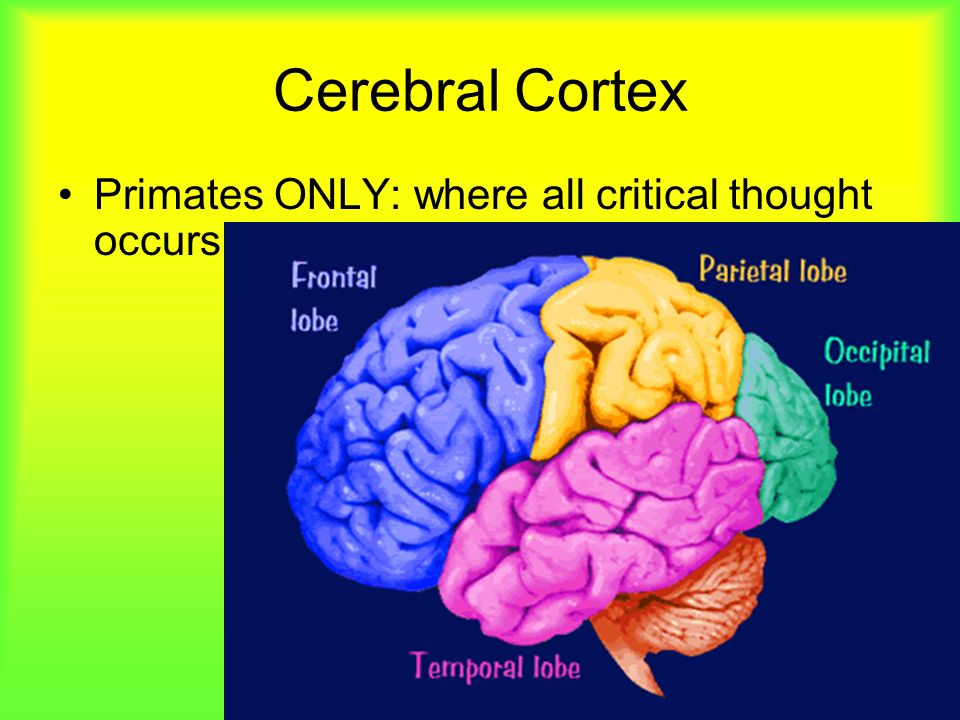 Cerebral Cortex

• Primates ONLY: where all critical thought occurs

Frontal lobe

Parietal lobe

Occipital lobe

Temporal lobe